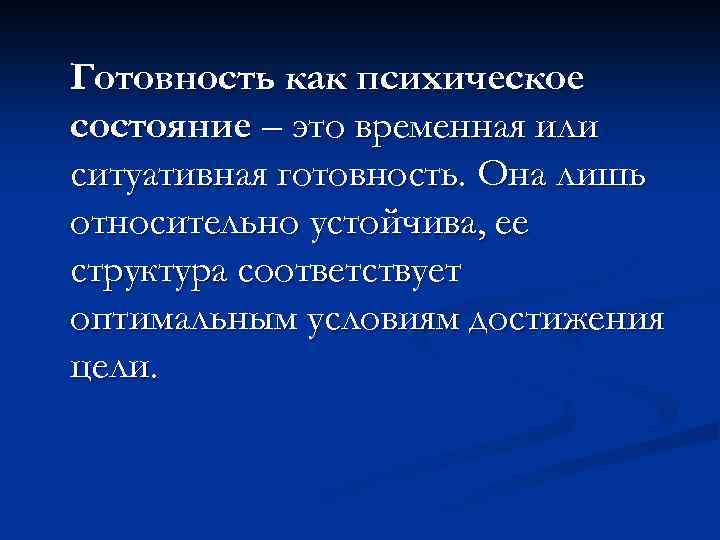 Готовность как психическое состояние – это временная или ситуативная готовность. Она лишь относительно устойчива, ее структура соответствует оптимальным условиям достижения цели.